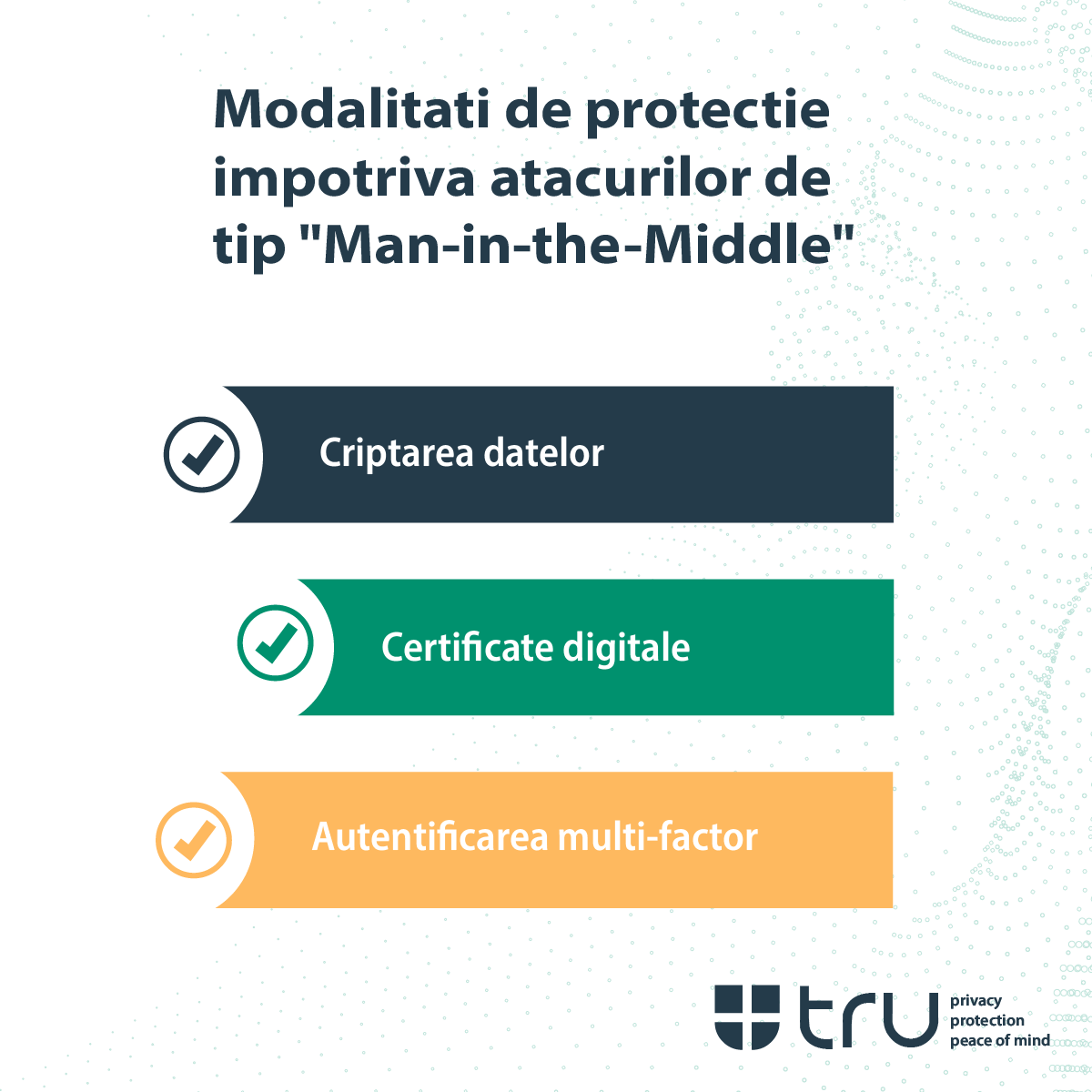 Modalitati de protectie impotriva atacurilor de tip "Man-in-the-Middle"

Criptarea datelor

Certificate digitale

Autentificarea multi-factor

tru

privacy
protection
peace of mind